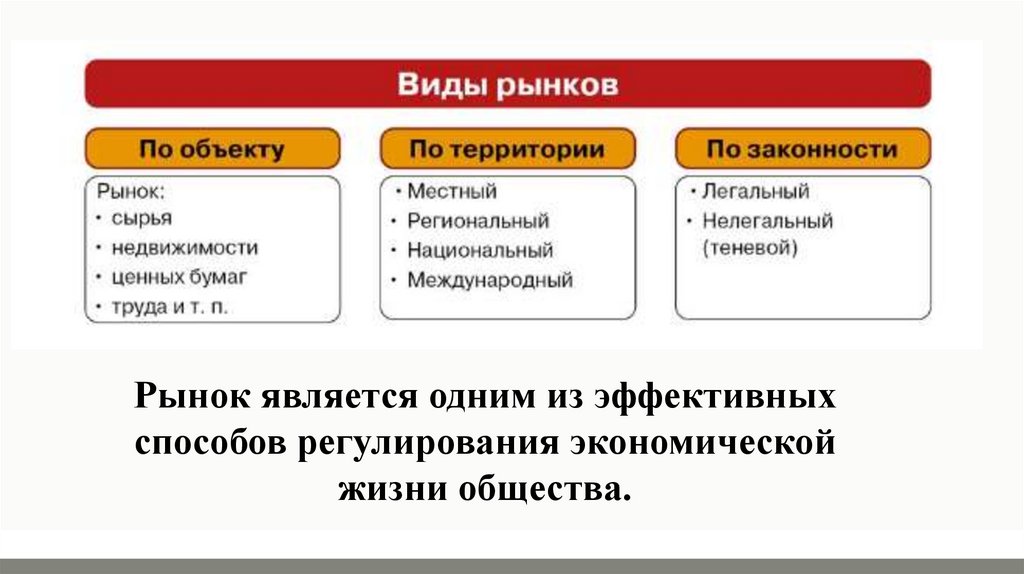 Виды рынков

По объекту

Рынок:
• сырья
• недвижимости
• ценных бумаг
• труда и т. п.

По территории

• Местный
• Региональный
• Национальный
• Международный

По законности

• Легальный
• Нелегальный (теневой)

Рынок является одним из эффективных способов регулирования экономической жизни общества.